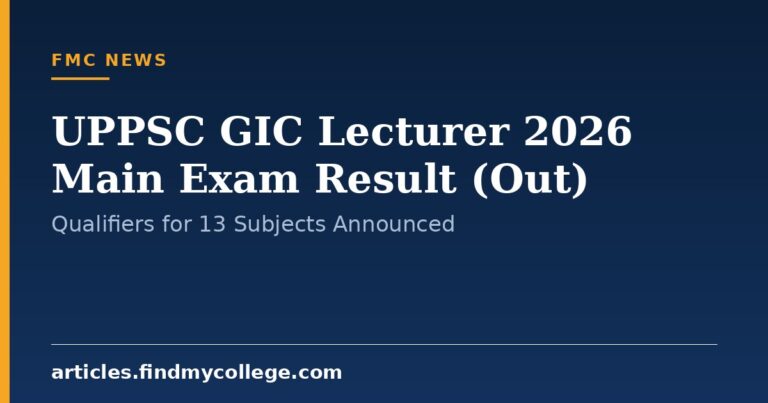 FMC NEWS

UPPSC GIC Lecturer 2026 Main Exam Result (Out)

Qualifiers for 13 Subjects Announced

articles.findmycollege.com